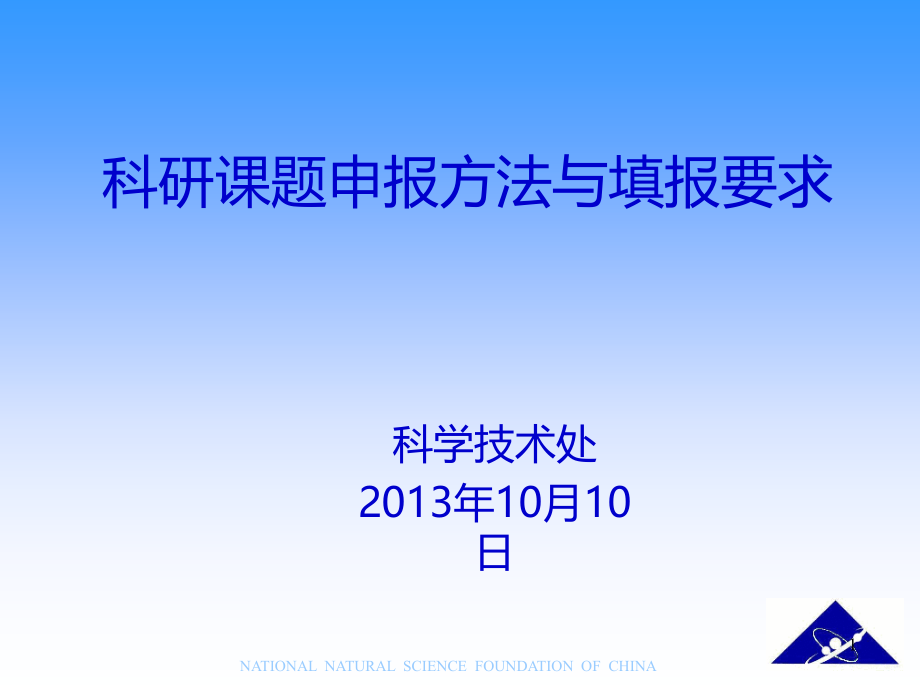 科研课题申报方法与填报要求

科学技术处
2013年10月10日

NATIONAL NATURAL SCIENCE FOUNDATION OF CHINA